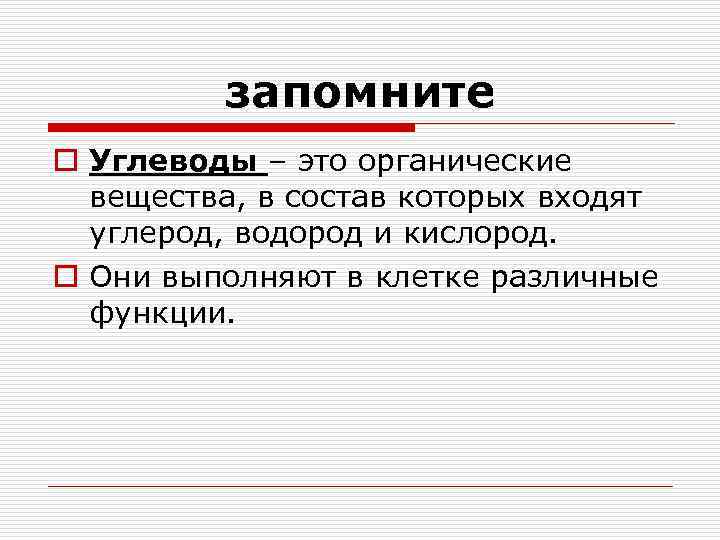 запомните

Углеводы – это органические вещества, в состав которых входят углерод, водород и кислород.

Они выполняют в клетке различные функции.